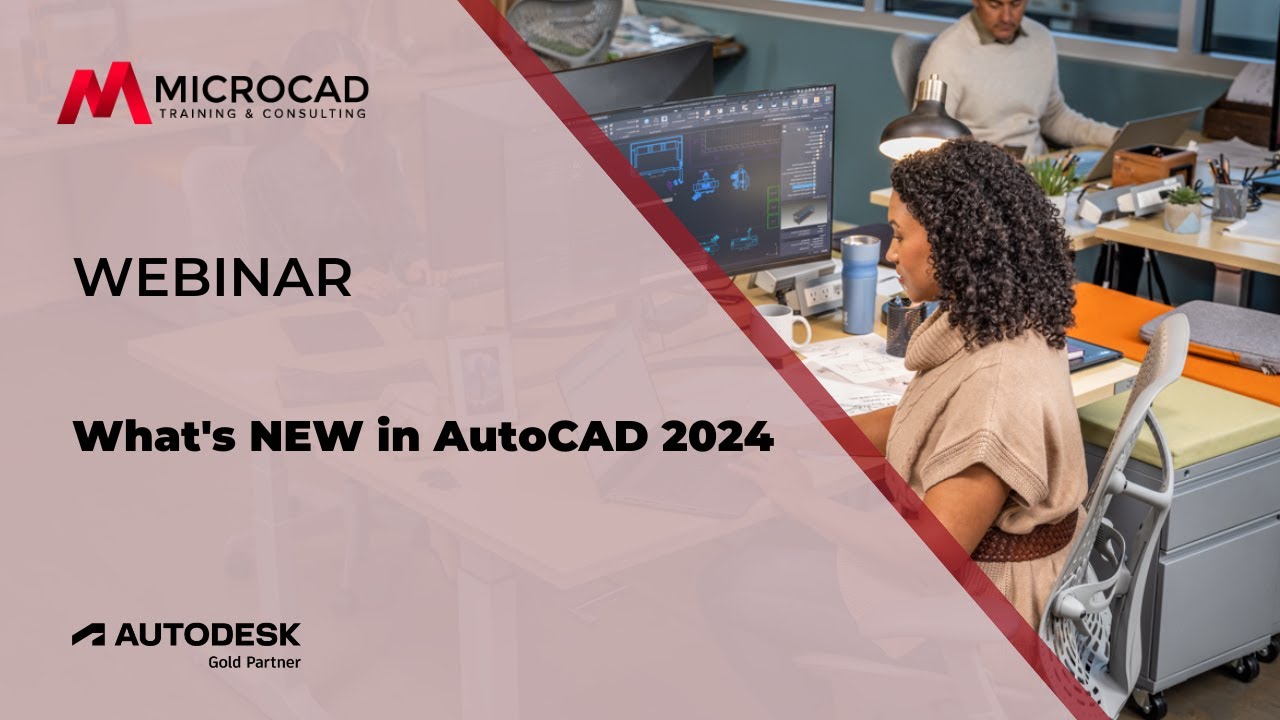 MICROCAD
TRAINING & CONSULTING

WEBINAR

What's NEW in AutoCAD 2024

AUTODESK
Gold Partner